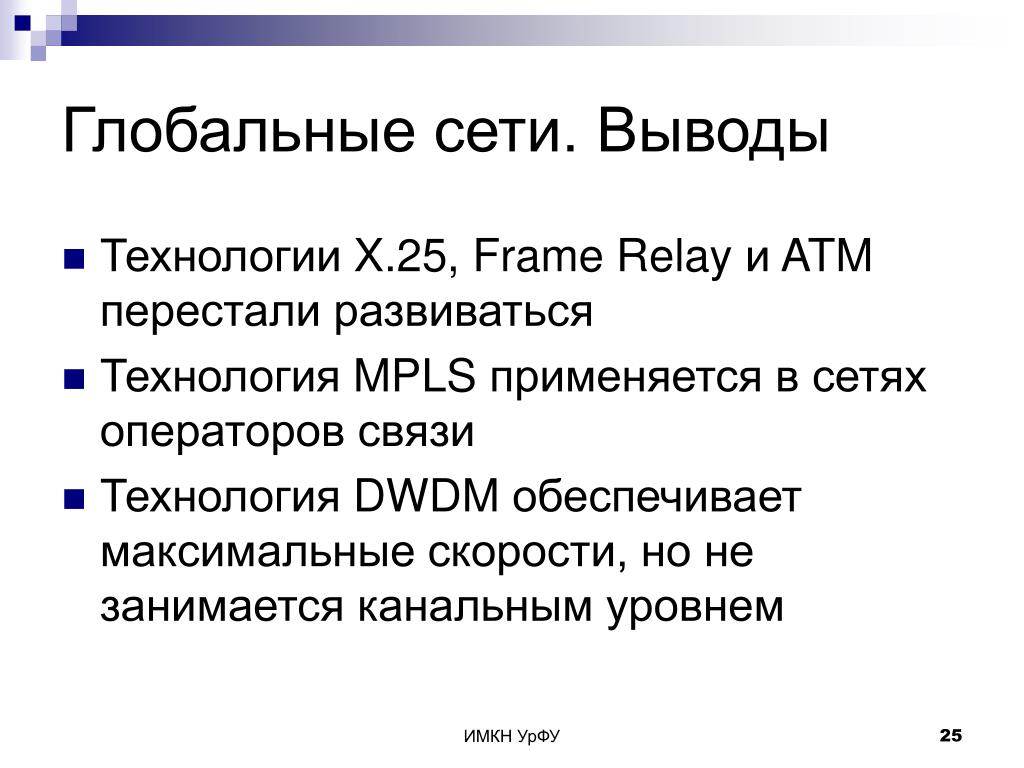 Глобальные сети. Выводы

Технологии X.25, Frame Relay и ATM перестали развиваться

Технология MPLS применяется в сетях операторов связи

Технология DWDM обеспечивает максимальные скорости, но не занимается канальным уровнем

ИМКН УрФУ

25